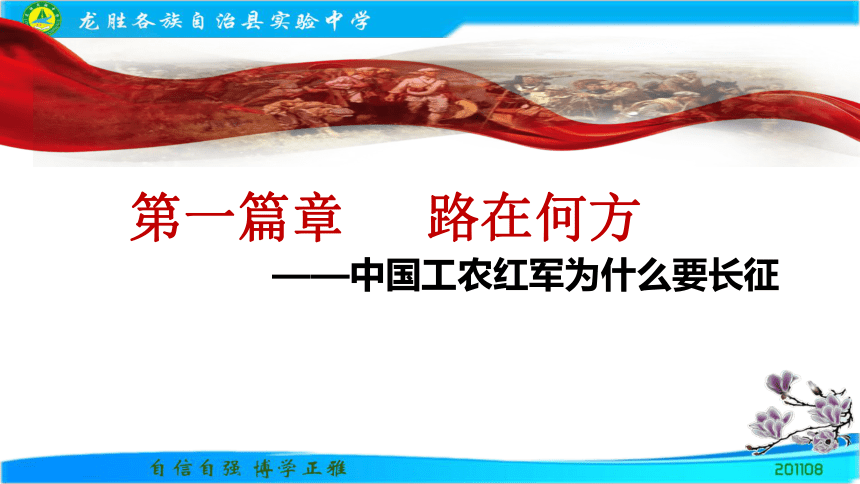 龙胜各族自治县实验中学

第一篇章　路在何方

——中国工农红军为什么要长征

自信自强 博学正雅

201108